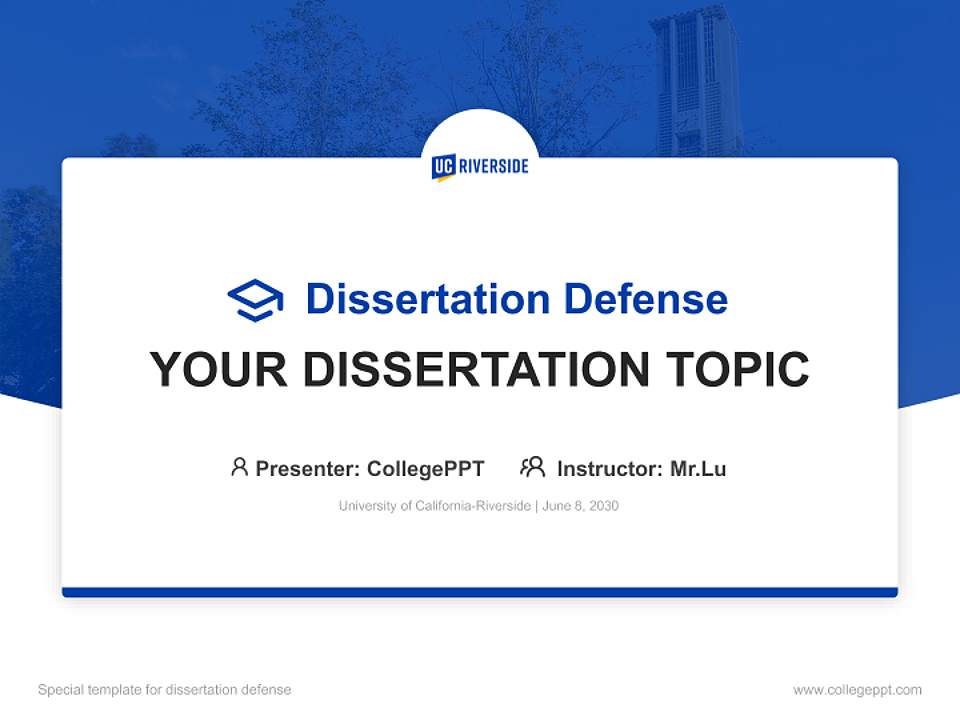 UC RIVERSIDE

Dissertation Defense

YOUR DISSERTATION TOPIC

Presenter: CollegePPT Instructor: Mr.Lu

University of California-Riverside | June 8, 2030

Special template for dissertation defense

www.collegeppt.com